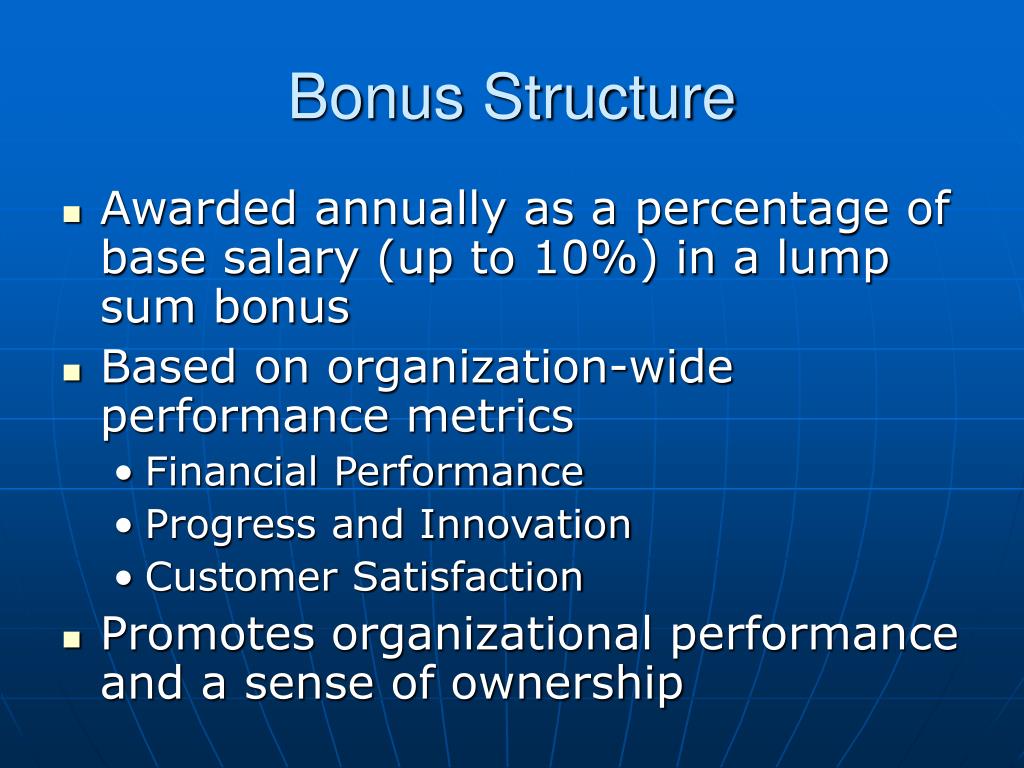 Bonus Structure

- Awarded annually as a percentage of base salary (up to 10%) in a lump sum bonus
- Based on organization-wide performance metrics
  - Financial Performance
  - Progress and Innovation
  - Customer Satisfaction
- Promotes organizational performance and a sense of ownership